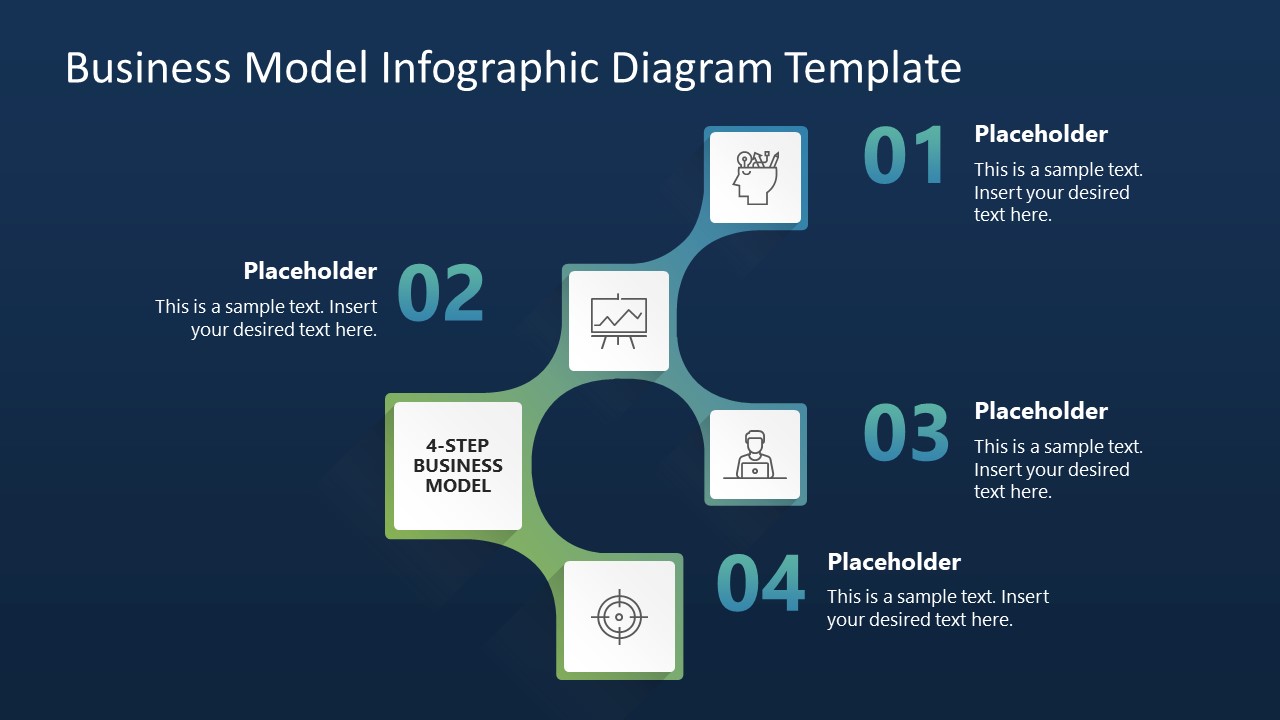 Business Model Infographic Diagram Template

01
Placeholder
This is a sample text. Insert your desired text here.

Placeholder
This is a sample text. Insert your desired text here.
02

4-STEP BUSINESS MODEL

03
Placeholder
This is a sample text. Insert your desired text here.

04
Placeholder
This is a sample text. Insert your desired text here.